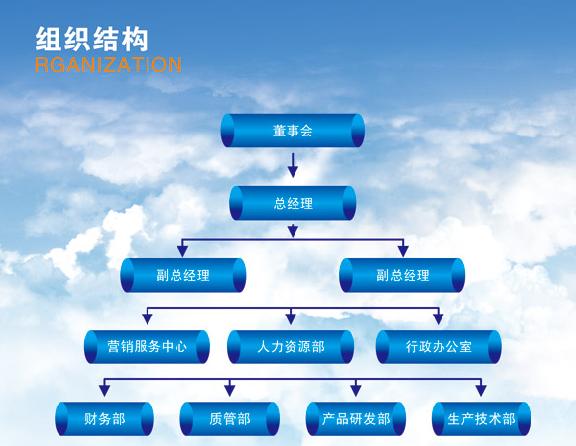 组织结构
RGANIZATION

董事会

总经理

副总经理

副总经理

营销服务中心

人力资源部

行政办公室

财务部

质管部

产品研发部

生产技术部